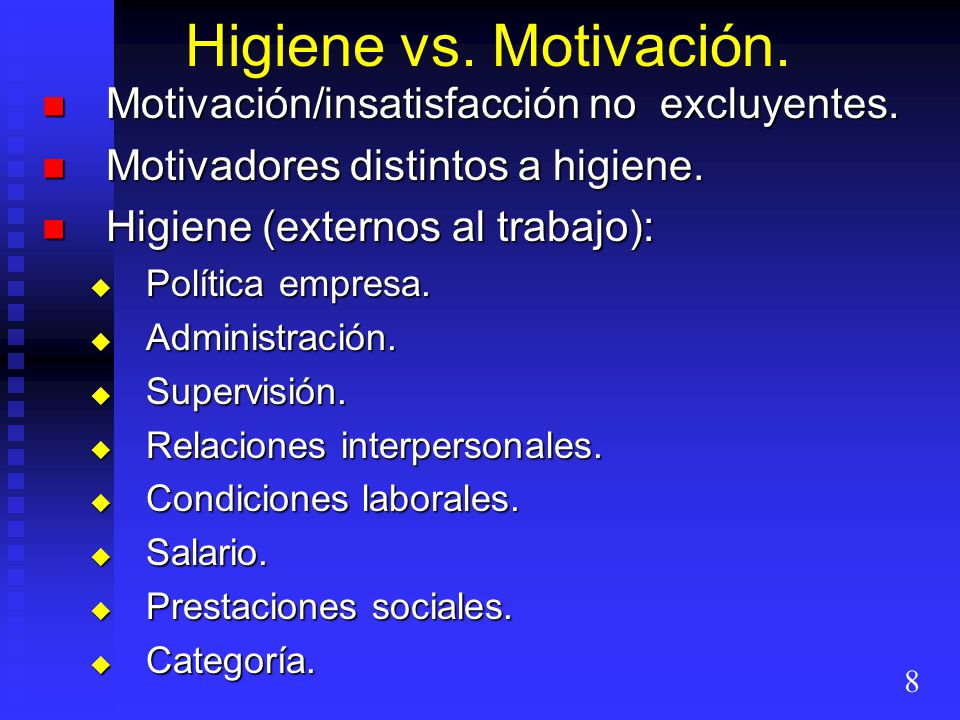 Higiene vs. Motivación.

- Motivación/insatisfacción no excluyentes.
- Motivadores distintos a higiene.
- Higiene (externos al trabajo):
  - Política empresa.
  - Administración.
  - Supervisión.
  - Relaciones interpersonales.
  - Condiciones laborales.
  - Salario.
  - Prestaciones sociales.
  - Categoría.

8